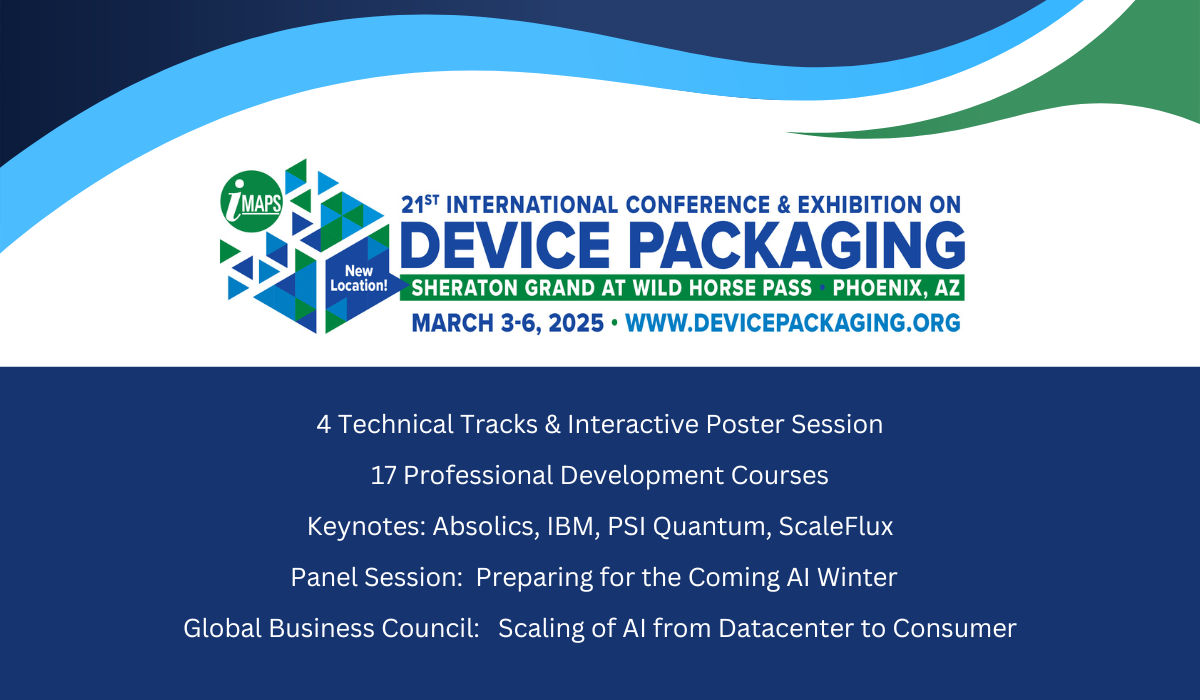 iMAPS

New Location!

21ST INTERNATIONAL CONFERENCE & EXHIBITION ON
DEVICE PACKAGING
SHERATON GRAND AT WILD HORSE PASS • PHOENIX, AZ
MARCH 3-6, 2025 • WWW.DEVICEPACKAGING.ORG

4 Technical Tracks & Interactive Poster Session

17 Professional Development Courses

Keynotes: Absolics, IBM, PSI Quantum, ScaleFlux

Panel Session: Preparing for the Coming AI Winter

Global Business Council: Scaling of AI from Datacenter to Consumer